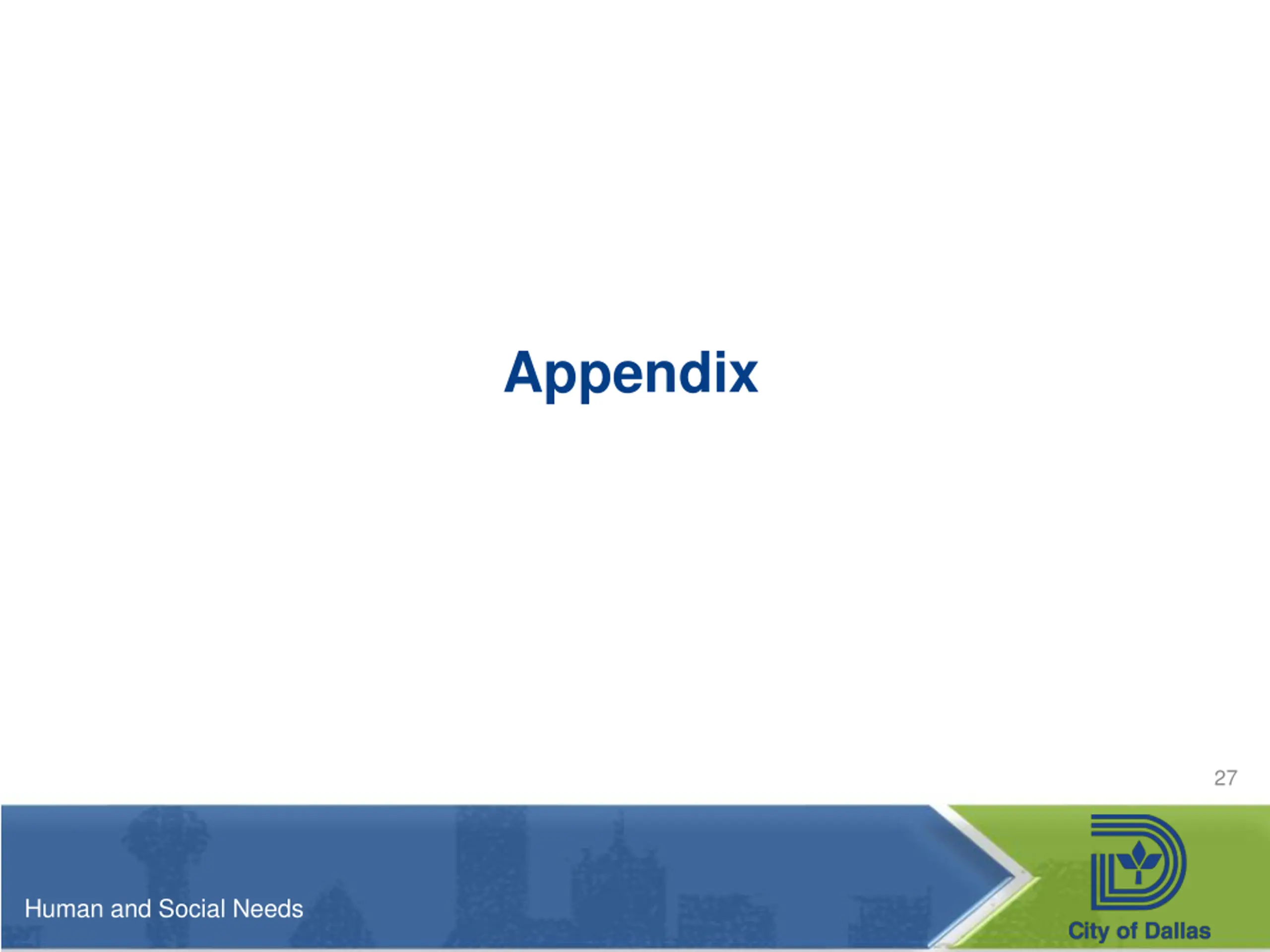 Appendix

27

Human and Social Needs

City of Dallas